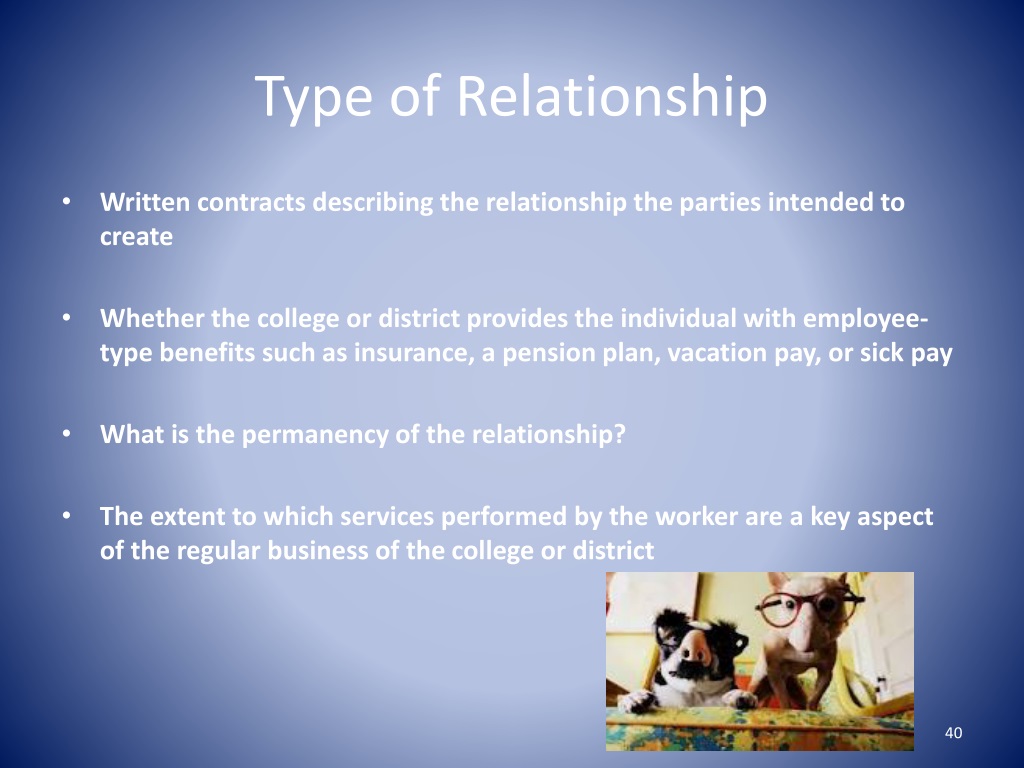 Type of Relationship

• Written contracts describing the relationship the parties intended to create

• Whether the college or district provides the individual with employee-type benefits such as insurance, a pension plan, vacation pay, or sick pay

• What is the permanency of the relationship?

• The extent to which services performed by the worker are a key aspect of the regular business of the college or district

40